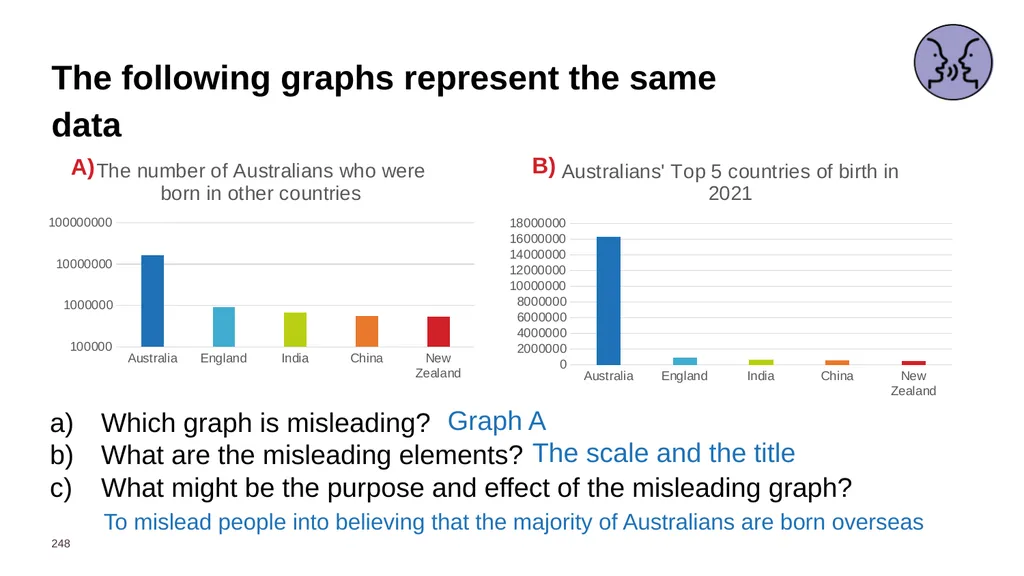 The following graphs represent the same data

A) The number of Australians who were born in other countries

100000000
10000000
1000000
100000
Australia England India China New Zealand

B) Australians' Top 5 countries of birth in 2021

18000000
16000000
14000000
12000000
10000000
8000000
6000000
4000000
2000000
0
Australia England India China New Zealand

a) Which graph is misleading? Graph A
b) What are the misleading elements? The scale and the title
c) What might be the purpose and effect of the misleading graph?
To mislead people into believing that the majority of Australians are born overseas

248